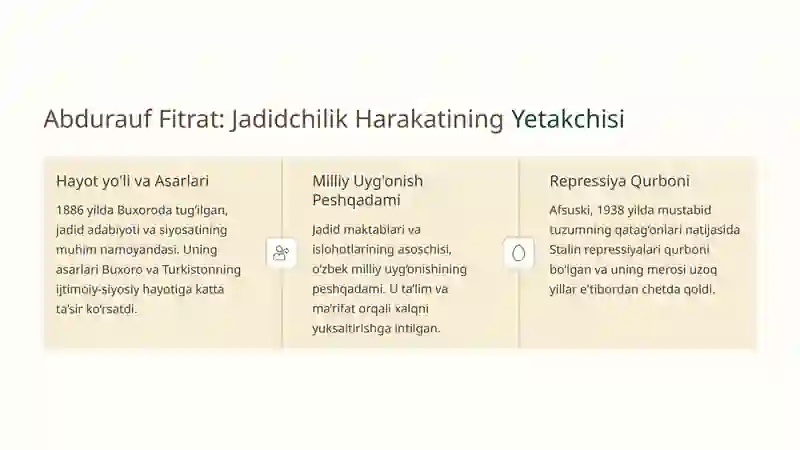 Abdurauf Fitrat: Jadidchilik Harakatining Yetakchisi

Hayot yo'li va Asarlari

1886 yilda Buxoroda tug'ilgan, jadid adabiyoti va siyosatining muhim namoyandasi. Uning asarlari Buxoro va Turkistonning ijtimoiy-siyosiy hayotiga katta ta'sir ko'rsatdi.

Milliy Uyg'onish Peshqadami

Jadid maktablari va islohotlarining asoschisi, o'zbek milliy uyg'onishining peshqadami. U ta'lim va ma'rifat orqali xalqni yuksaltirishga intilgan.

Repressiya Qurboni

Afsuski, 1938 yilda mustabid tuzumning qatag'onlari natijasida Stalin repressiyalari qurboni bo'lgan va uning merosi uzoq yillar e'tibordan chetda qoldi.